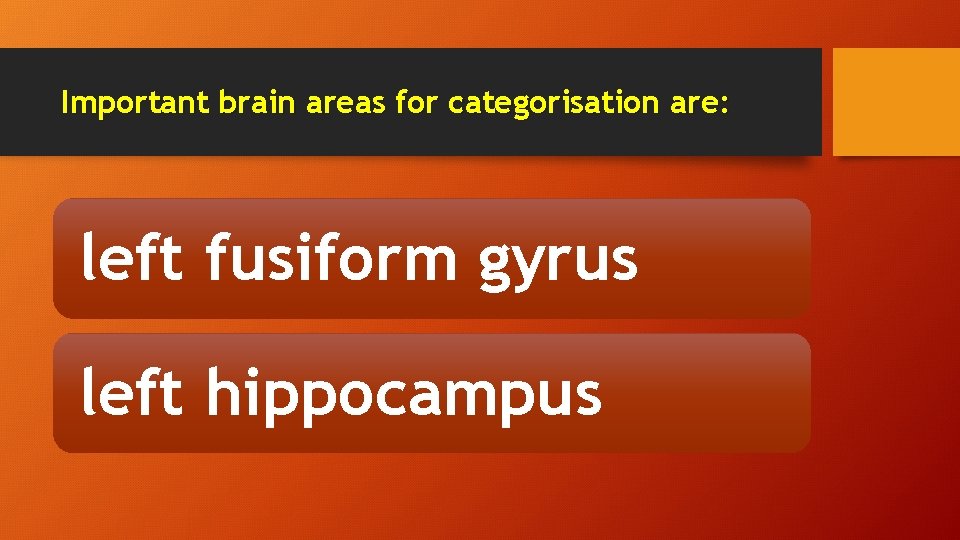 Important brain areas for categorisation are:

left fusiform gyrus

left hippocampus